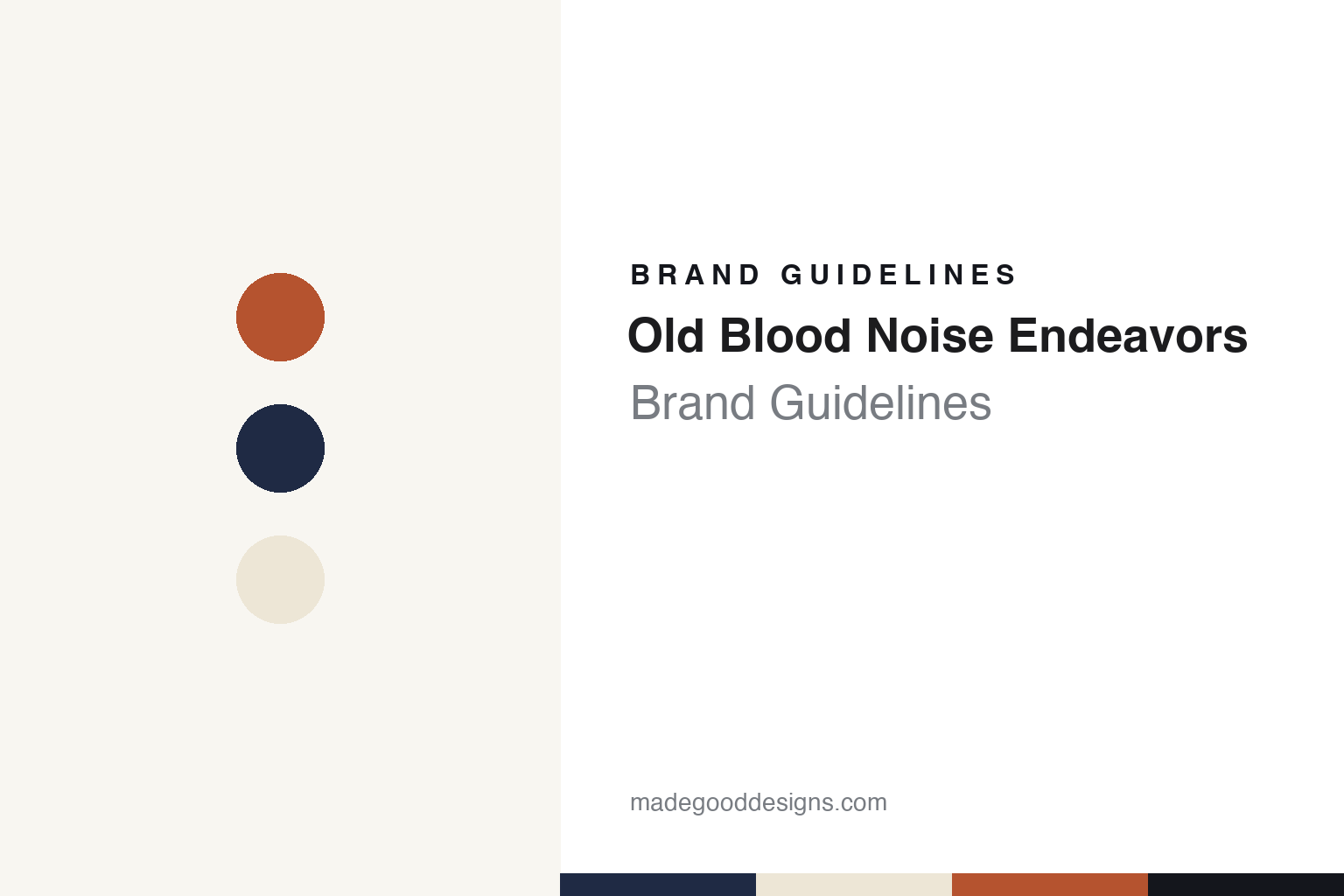 BRAND GUIDELINES

Old Blood Noise Endeavors

Brand Guidelines

madegooddesigns.com